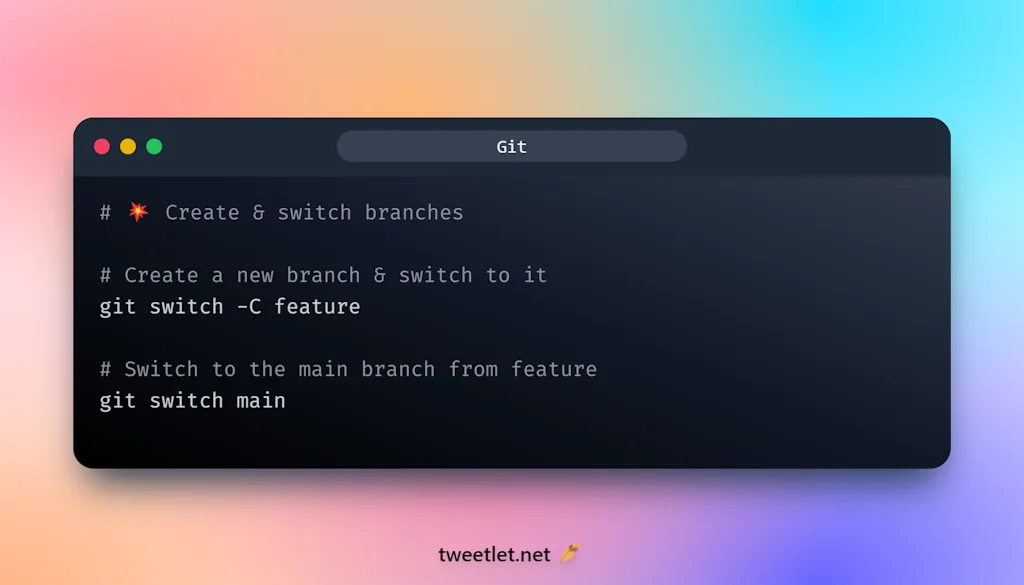 Git

# 💥 Create & switch branches

# Create a new branch & switch to it
git switch -C feature

# Switch to the main branch from feature
git switch main

tweetlet.net